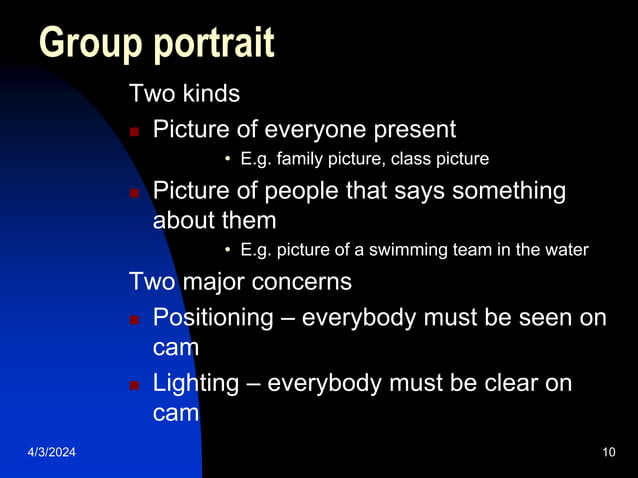 Group portrait

Two kinds

- Picture of everyone present
  - E.g. family picture, class picture
- Picture of people that says something about them
  - E.g. picture of a swimming team in the water

Two major concerns

- Positioning – everybody must be seen on cam
- Lighting – everybody must be clear on cam

4/3/2024

10